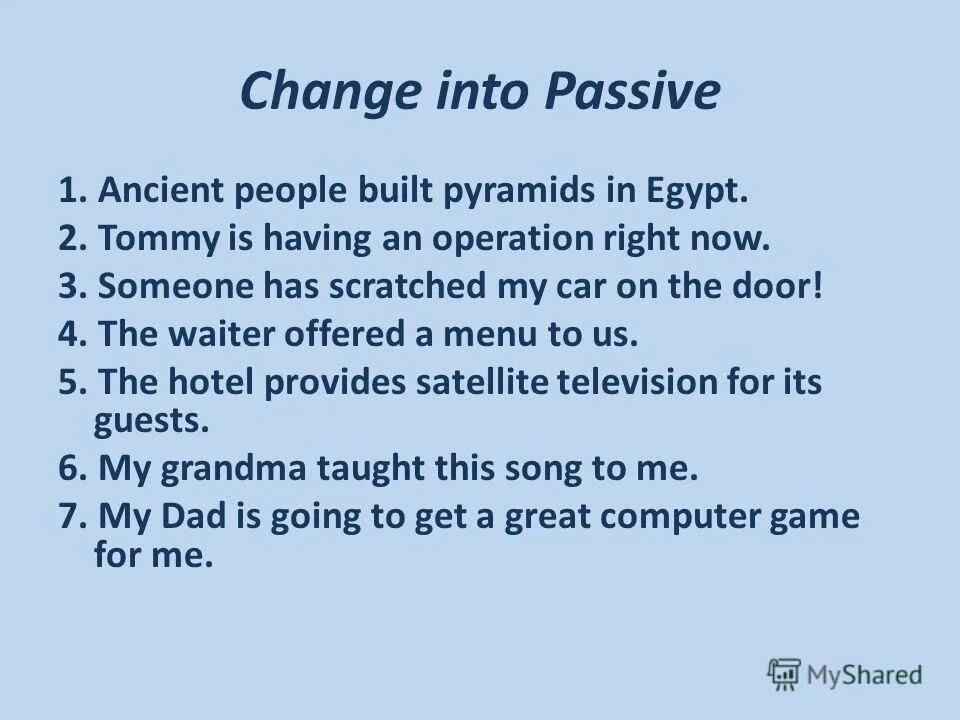 Change into Passive

1. Ancient people built pyramids in Egypt.
2. Tommy is having an operation right now.
3. Someone has scratched my car on the door!
4. The waiter offered a menu to us.
5. The hotel provides satellite television for its guests.
6. My grandma taught this song to me.
7. My Dad is going to get a great computer game for me.

MyShared